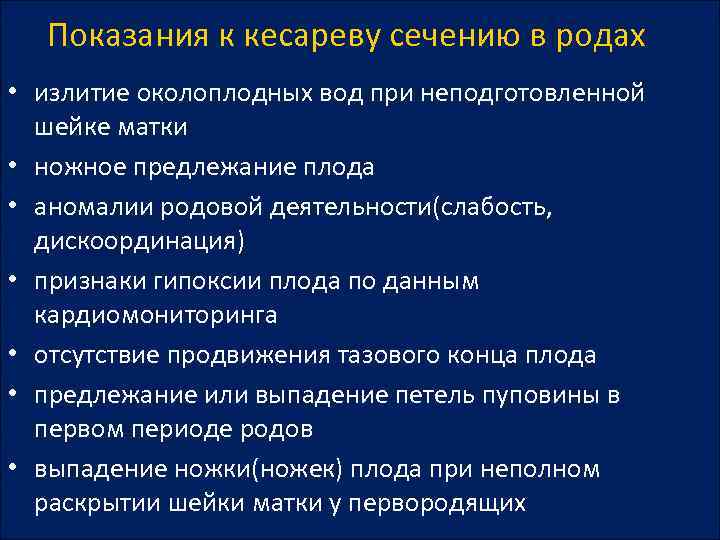 Показания к кесареву сечению в родах

• излитие околоплодных вод при неподготовленной шейке матки
• ножное предлежание плода
• аномалии родовой деятельности(слабость, дискоординация)
• признаки гипоксии плода по данным кардиомониторинга
• отсутствие продвижения тазового конца плода
• предлежание или выпадение петель пуповины в первом периоде родов
• выпадение ножки(ножек) плода при неполном раскрытии шейки матки у первородящих